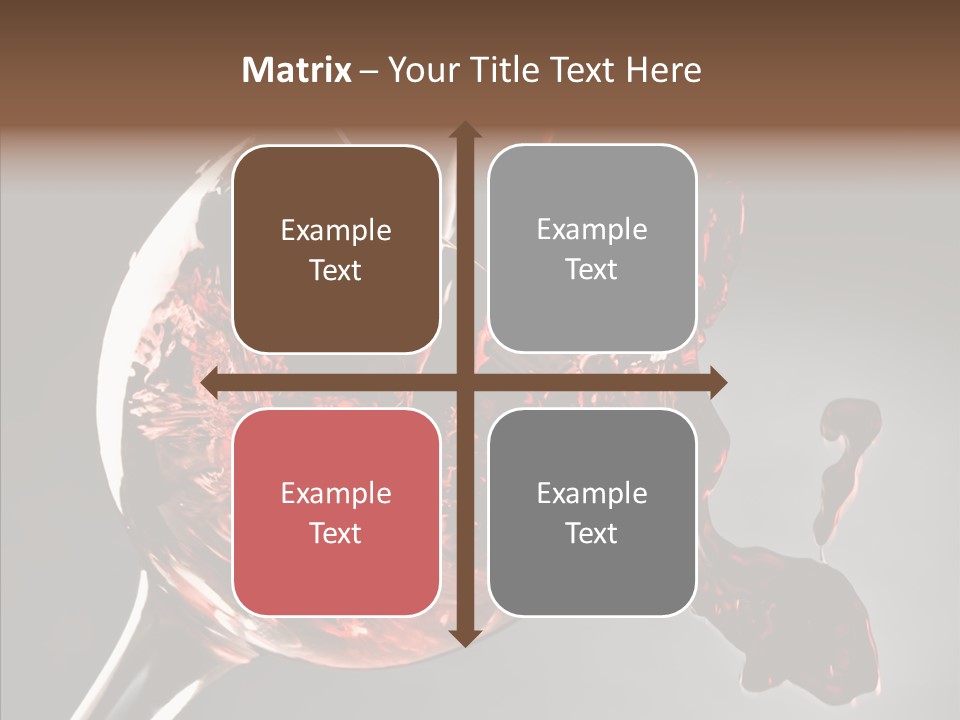 Matrix – Your Title Text Here

Example Text

Example Text

Example Text

Example Text